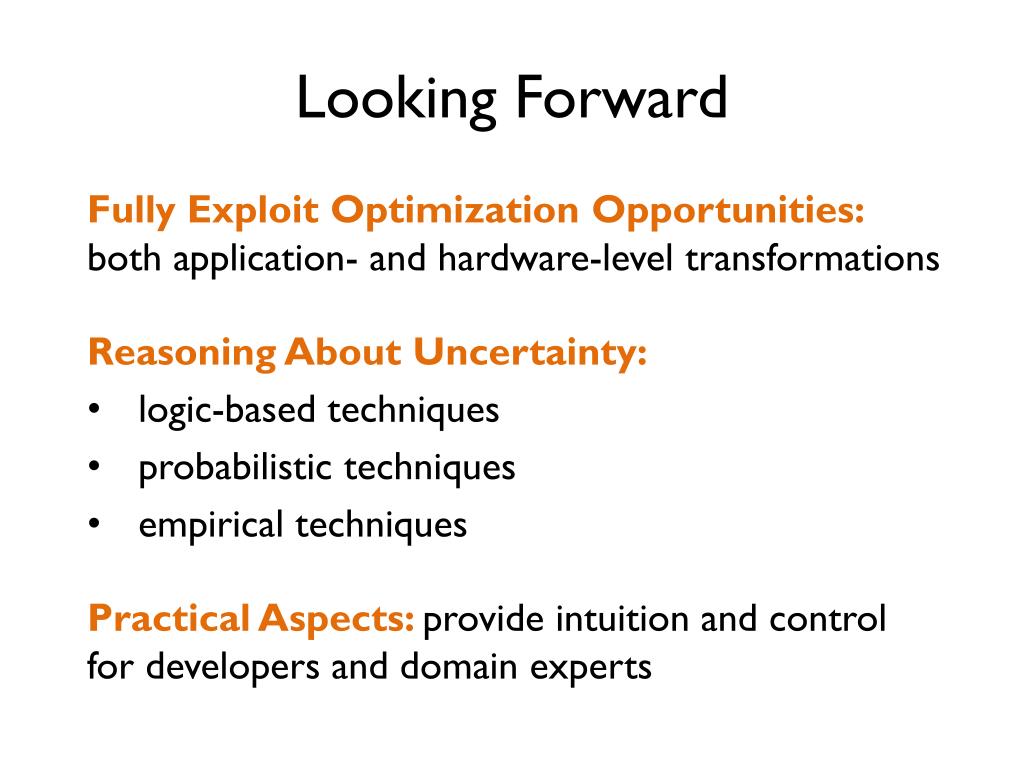 Looking Forward

Fully Exploit Optimization Opportunities:
both application- and hardware-level transformations

Reasoning About Uncertainty:
• logic-based techniques
• probabilistic techniques
• empirical techniques

Practical Aspects: provide intuition and control for developers and domain experts